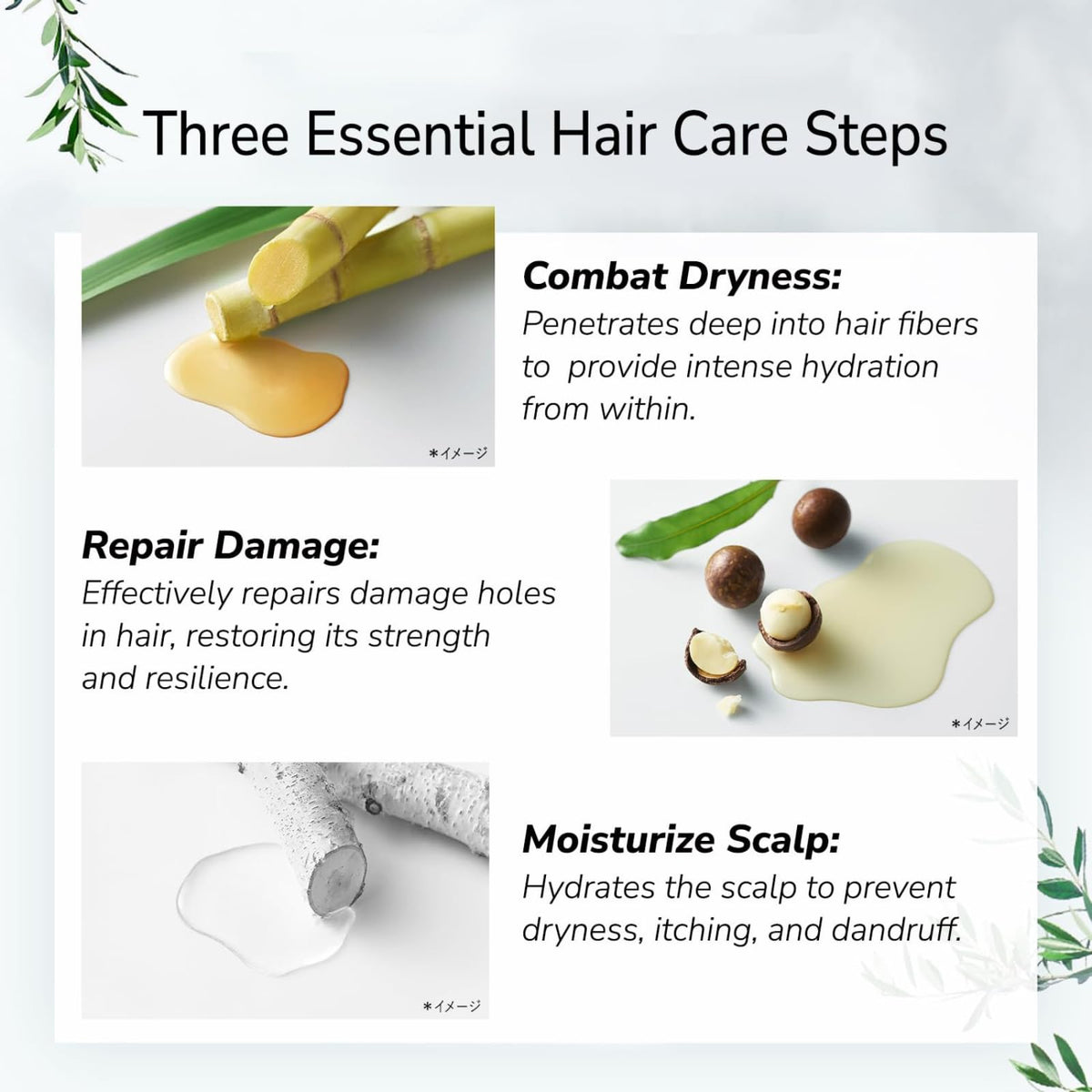 Three Essential Hair Care Steps

＊イメージ

Combat Dryness:
Penetrates deep into hair fibers to  provide intense hydration from within.

Repair Damage:
Effectively repairs damage holes in hair, restoring its strength and resilience.

＊イメージ

＊イメージ

Moisturize Scalp:
Hydrates the scalp to prevent dryness, itching, and dandruff.